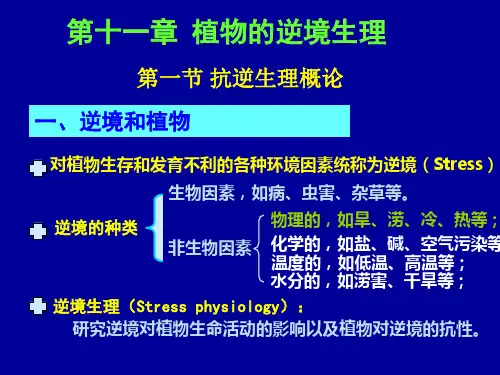 第十一章 植物的逆境生理

第一节 抗逆生理概论

一、逆境和植物

对植物生存和发育不利的各种环境因素统称为逆境（Stress）

逆境的种类

生物因素，如病、虫害、杂草等。

非生物因素

物理的，如旱、涝、冷、热等；

化学的，如盐、碱、空气污染等

温度的，如低温、高温等；

水分的，如涝害、干旱等；

逆境生理（Stress physiology）：

研究逆境对植物生命活动的影响以及植物对逆境的抗性。